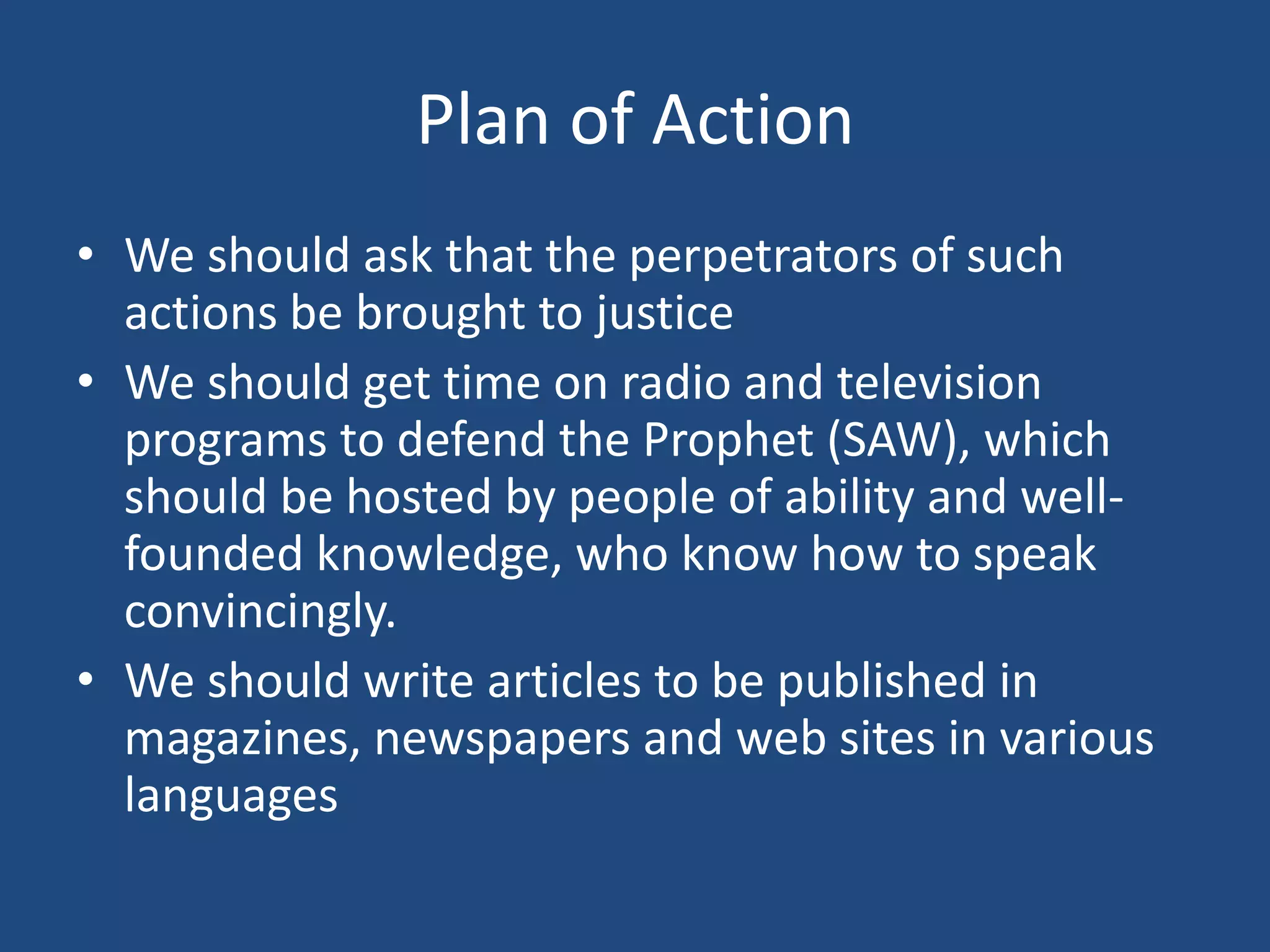 Plan of Action

• We should ask that the perpetrators of such actions be brought to justice
• We should get time on radio and television programs to defend the Prophet (SAW), which should be hosted by people of ability and well-founded knowledge, who know how to speak convincingly.
• We should write articles to be published in magazines, newspapers and web sites in various languages